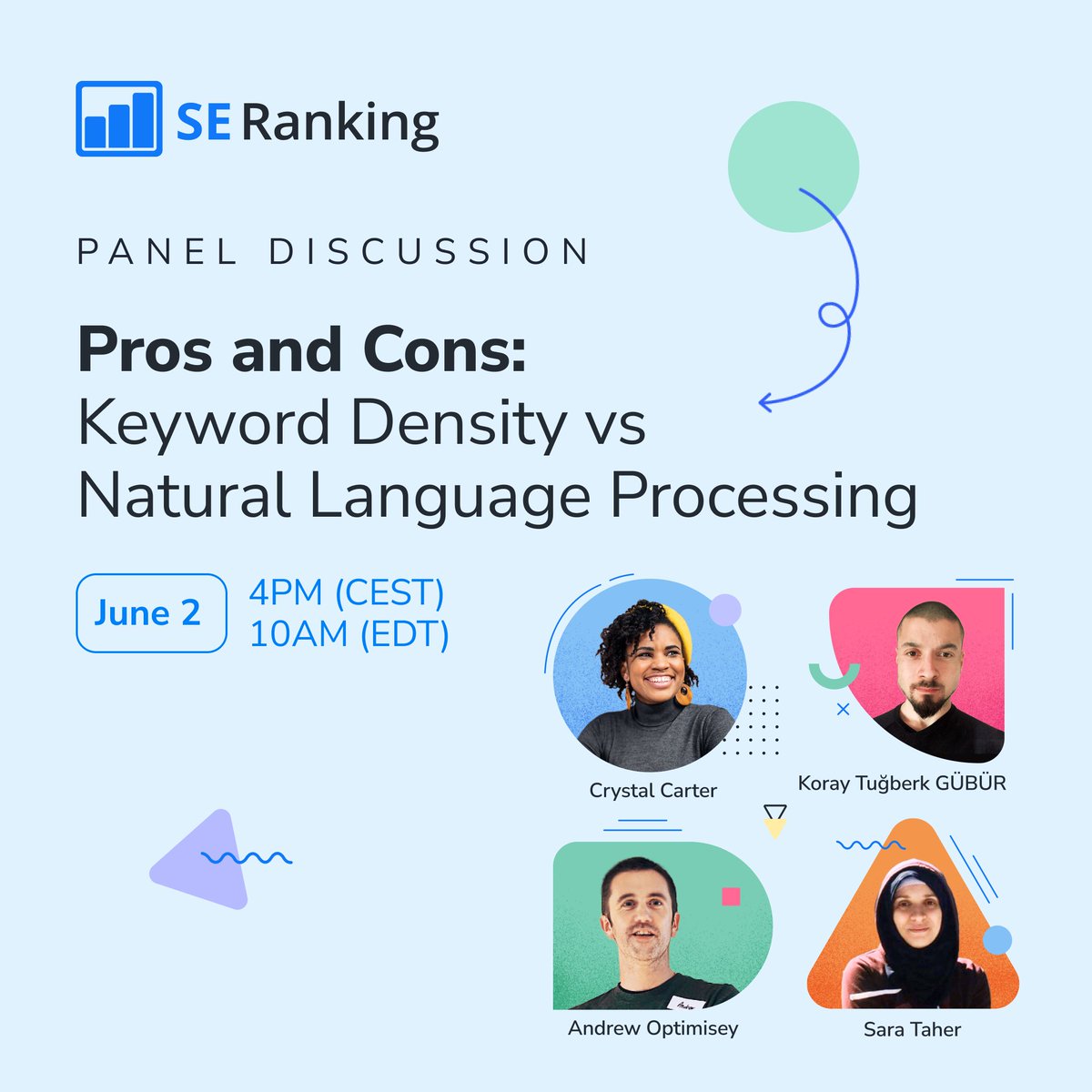 SE Ranking

PANEL DISCUSSION

Pros and Cons:
Keyword Density vs Natural Language Processing

June 2

4PM (CEST)
10AM (EDT)

Crystal Carter

Koray Tuğberk GÜBÜR

Andrew Optimisey

Sara Taher